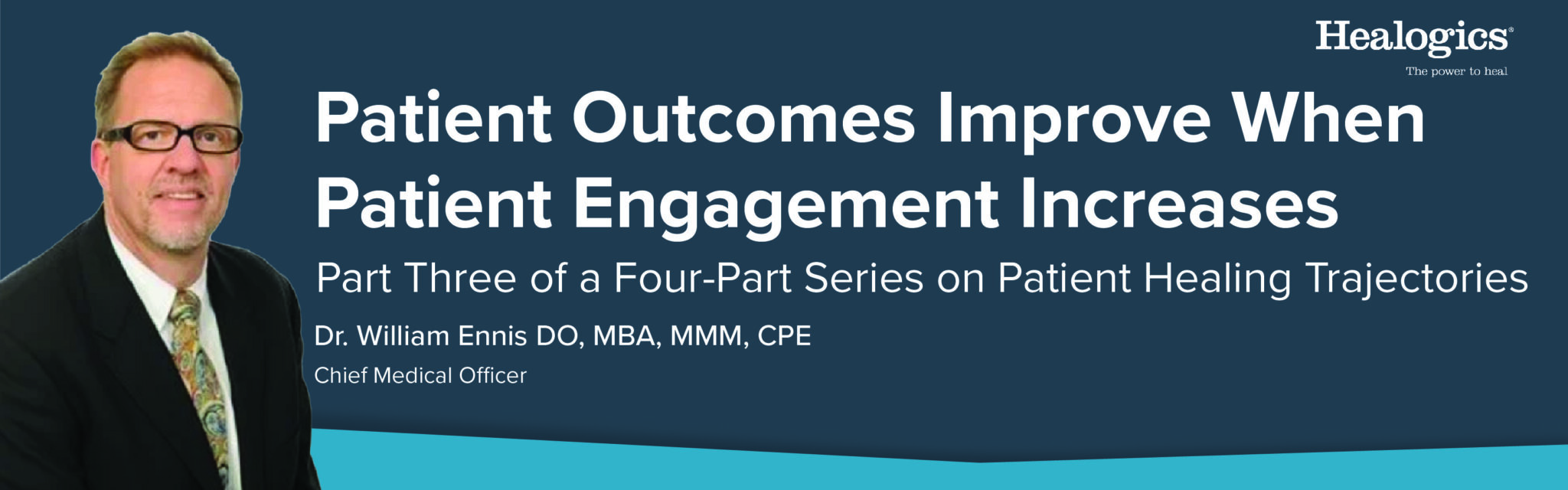 Healogics®
The power to heal

Patient Outcomes Improve When Patient Engagement Increases

Part Three of a Four-Part Series on Patient Healing Trajectories

Dr. William Ennis DO, MBA, MMM, CPE

Chief Medical Officer